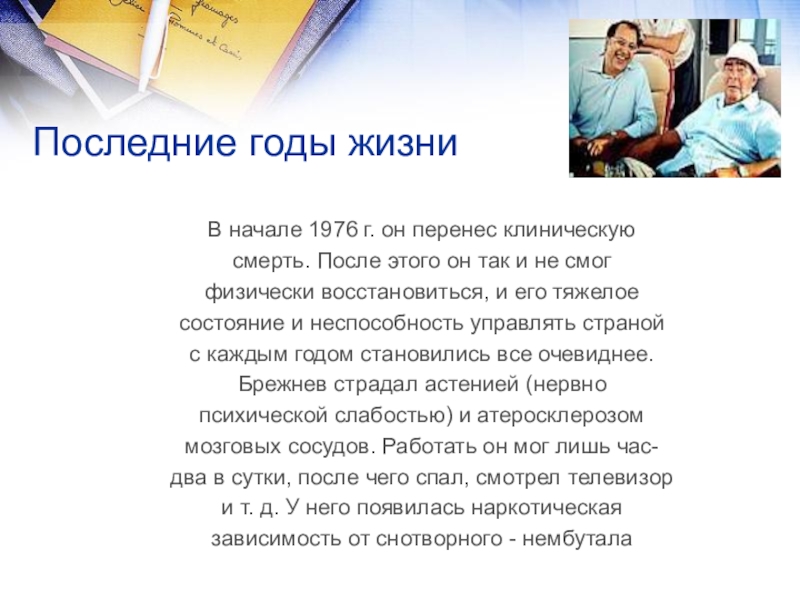 Последние годы жизни

В начале 1976 г. он перенес клиническую смерть. После этого он так и не смог физически восстановиться, и его тяжелое состояние и неспособность управлять страной с каждым годом становились все очевиднее. Брежнев страдал астенией (нервно психической слабостью) и атеросклерозом мозговых сосудов. Работать он мог лишь час-два в сутки, после чего спал, смотрел телевизор и т. д. У него появилась наркотическая зависимость от снотворного - нембутала